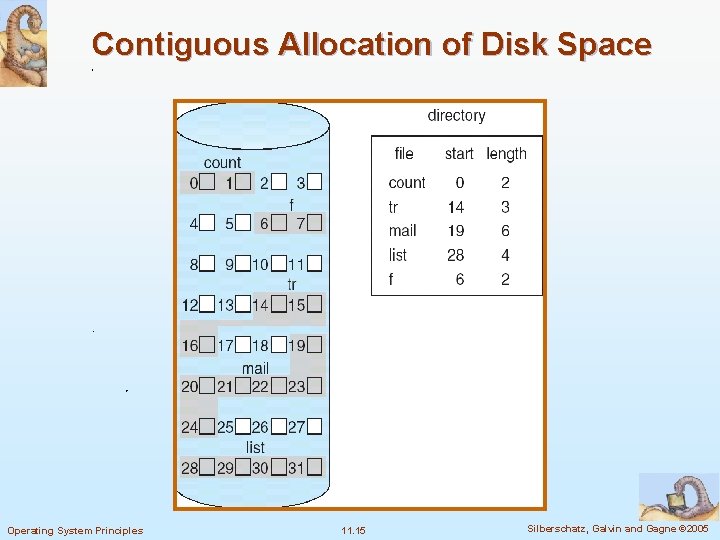 Contiguous Allocation of Disk Space

count
0 1 2 3
f
4 5 6 7
8 9 10 11
tr
12 13 14 15
16 17 18 19
mail
20 21 22 23
24 25 26 27
list
28 29 30 31

directory

| file | start | length |
|---|---|---|
| count | 0 | 2 |
| tr | 14 | 3 |
| mail | 19 | 6 |
| list | 28 | 4 |
| f | 6 | 2 |

Operating System Principles 11.15 Silberschatz, Galvin and Gagne ©2005